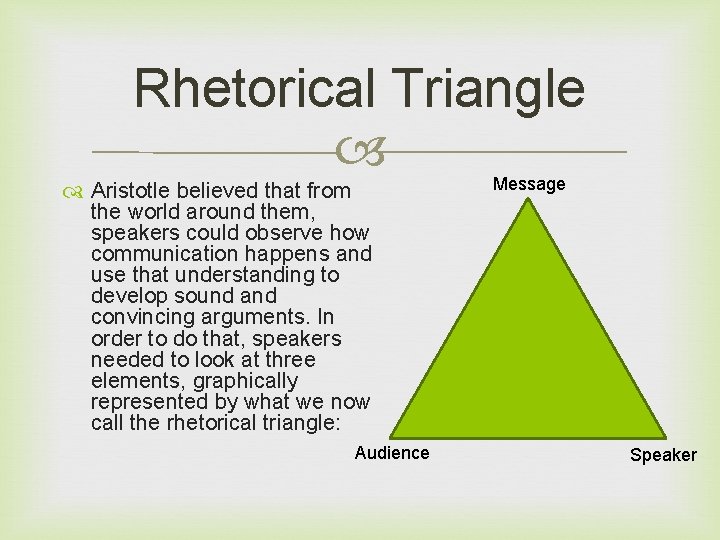 Rhetorical Triangle

Aristotle believed that from the world around them, speakers could observe how communication happens and use that understanding to develop sound and convincing arguments. In order to do that, speakers needed to look at three elements, graphically represented by what we now call the rhetorical triangle:

Message

Audience

Speaker